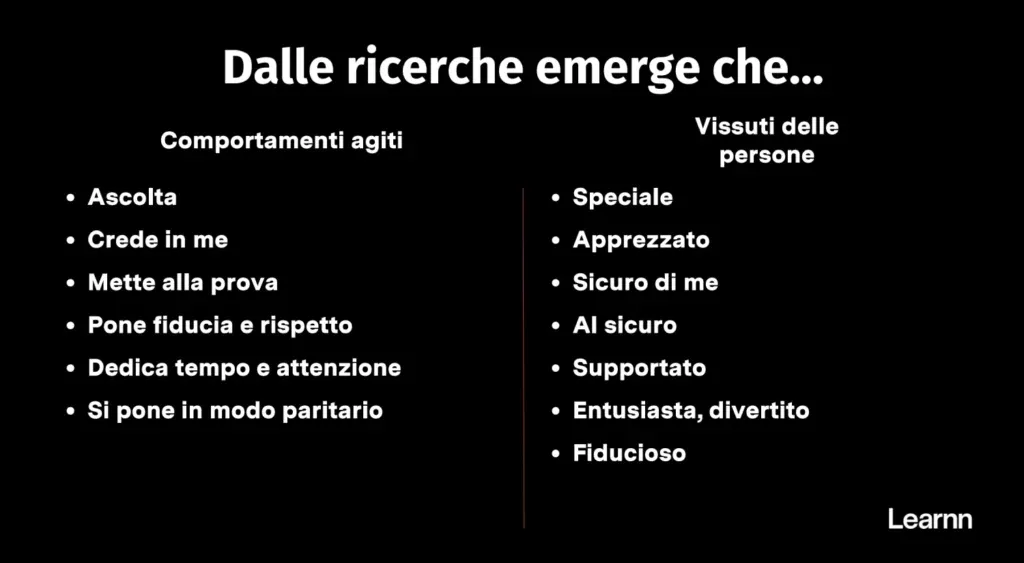 Dalle ricerche emerge che...

Comportamenti agiti

- Ascolta
- Crede in me
- Mette alla prova
- Pone fiducia e rispetto
- Dedica tempo e attenzione
- Si pone in modo paritario

Vissuti delle persone

- Speciale
- Apprezzato
- Sicuro di me
- Al sicuro
- Supportato
- Entusiasta, divertito
- Fiducioso

Learnn